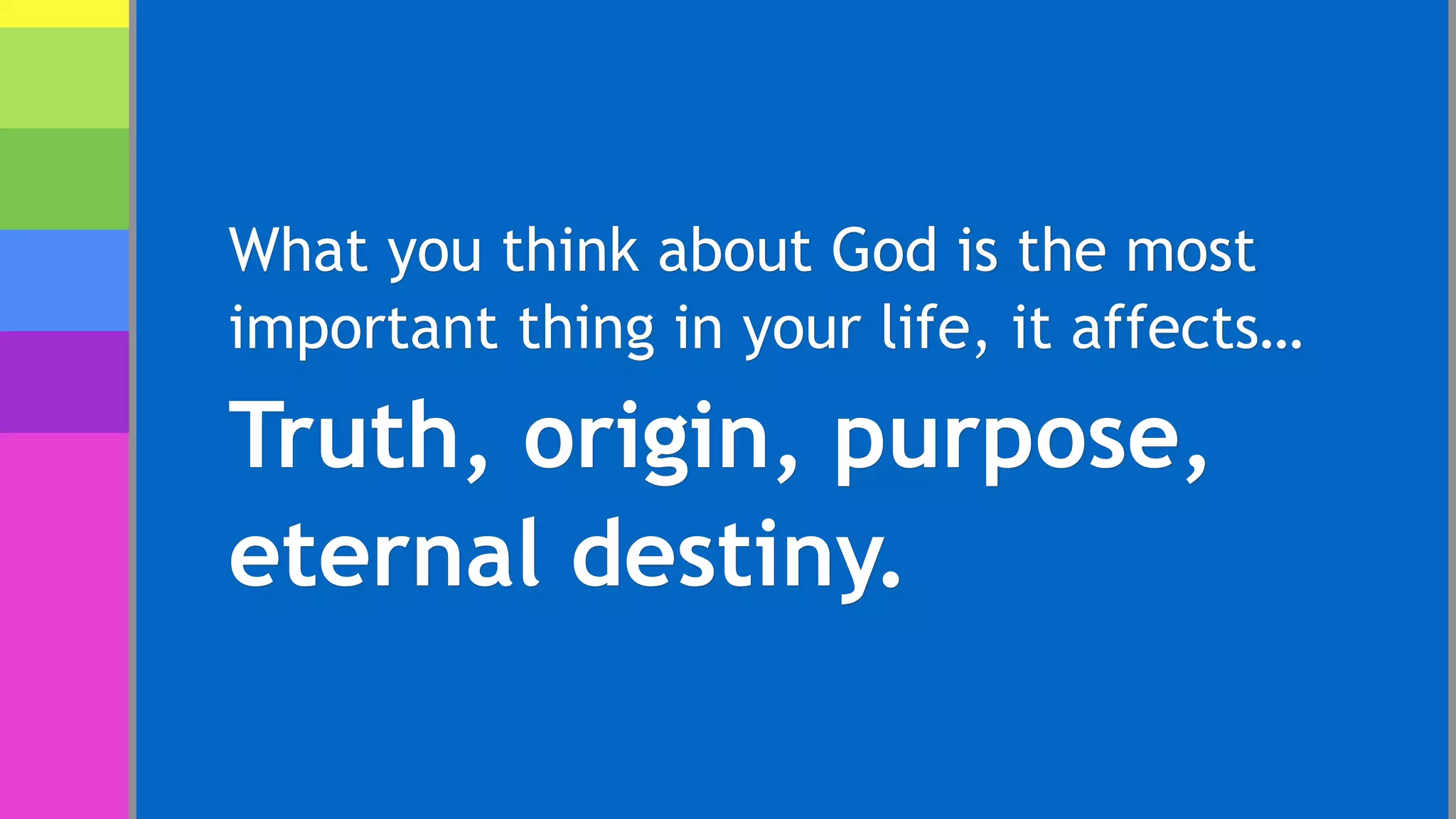 What you think about God is the most important thing in your life, it affects...

Truth, origin, purpose, eternal destiny.